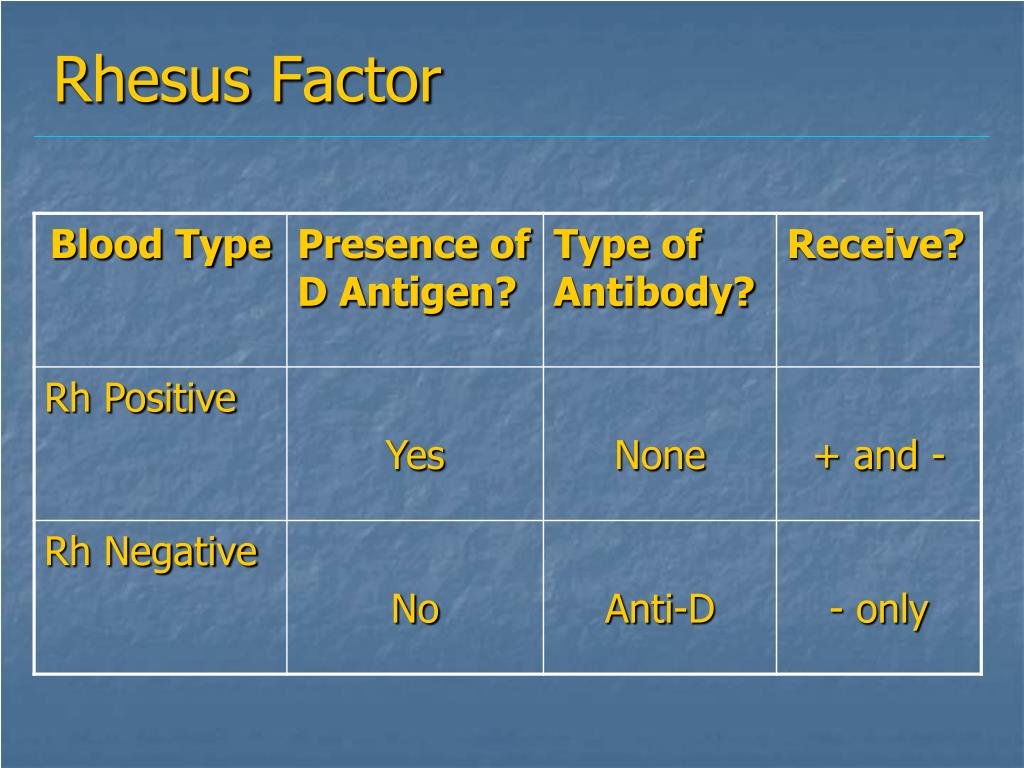 Rhesus Factor

| Blood Type | Presence of D Antigen? | Type of Antibody? | Receive? |
|---|---|---|---|
| Rh Positive | Yes | None | + and - |
| Rh Negative | No | Anti-D | - only |